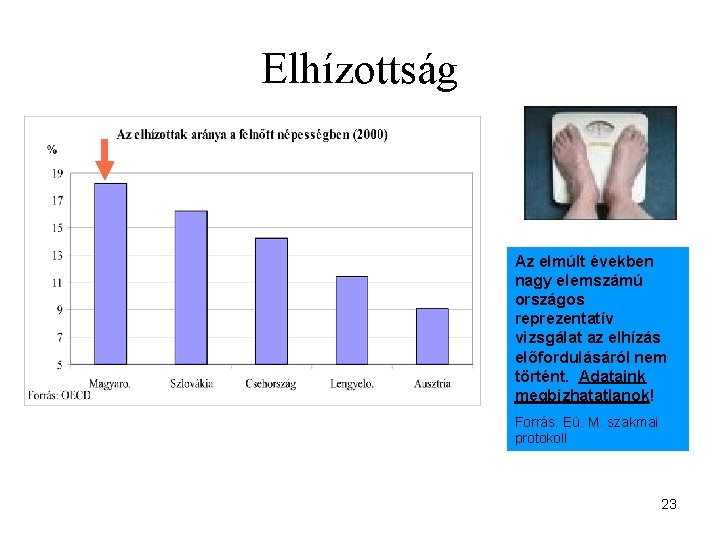 Elhízottság

Az elhízottak aránya a felnőtt népességben (2000)

%

19
17
15
13
11
9
7
5

Magyaro. Szlovákia Csehország Lengyelo. Ausztria

Forrás: OECD

Az elmúlt években nagy elemszámú országos reprezentatív vizsgálat az elhízás előfordulásáról nem történt. Adataink megbízhatatlanok!

Forrás: Eü. M. szakmai protokoll

23